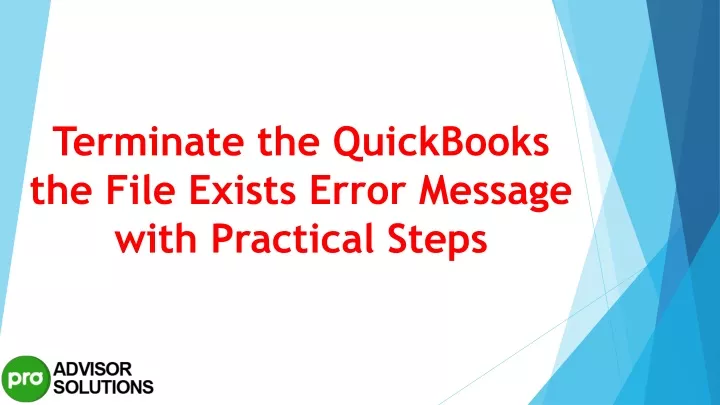 Terminate the QuickBooks the File Exists Error Message with Practical Steps

pro ADVISOR SOLUTIONS